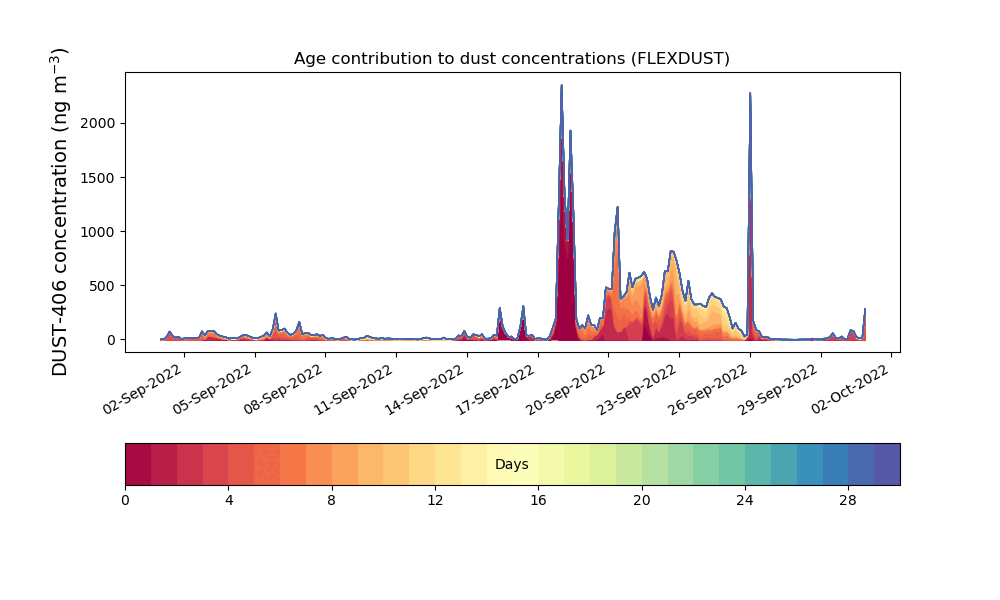 Age contribution to dust concentrations (FLEXDUST)

DUST-406 concentration (ng m$^{-3}$)

2000
1500
1000
500
0

02-Sep-2022
05-Sep-2022
08-Sep-2022
11-Sep-2022
14-Sep-2022
17-Sep-2022
20-Sep-2022
23-Sep-2022
26-Sep-2022
29-Sep-2022
02-Oct-2022

Days

0
4
8
12
16
20
24
28